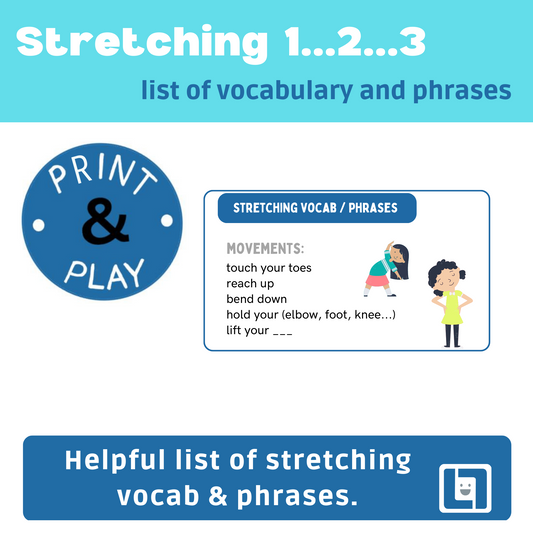 Stretching 1...2...3

list of vocabulary and phrases

PRINT
&
PLAY

STRETCHING VOCAB / PHRASES

MOVEMENTS:
touch your toes
reach up
bend down
hold your (elbow, foot, knee...)
lift your ___

Helpful list of stretching vocab & phrases.